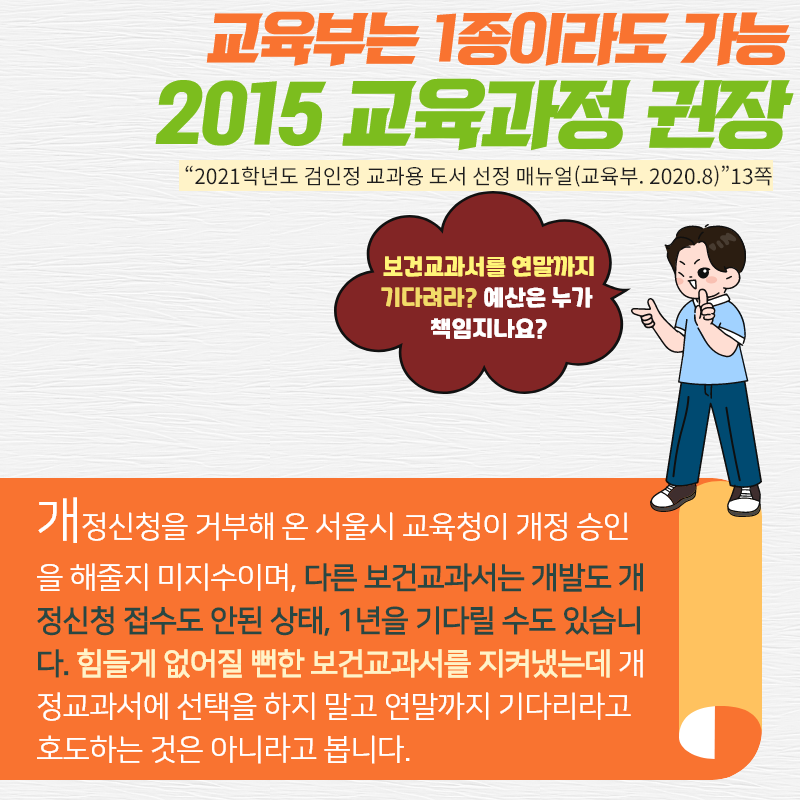 교육부는 1종이라도 가능
2015 교육과정 권장

“2021학년도 검인정 교과용 도서 선정 매뉴얼(교육부. 2020.8)”13쪽

보건교과서를 연말까지 기다려라? 예산은 누가 책임지나요?

개정신청을 거부해 온 서울시 교육청이 개정 승인을 해줄지 미지수이며, 다른 보건교과서는 개발도 개정신청 접수도 안된 상태, 1년을 기다릴 수도 있습니다. 힘들게 없어질 뻔한 보건교과서를 지켜냈는데 개정교과서에 선택을 하지 말고 연말까지 기다리라고 호도하는 것은 아니라고 봅니다.